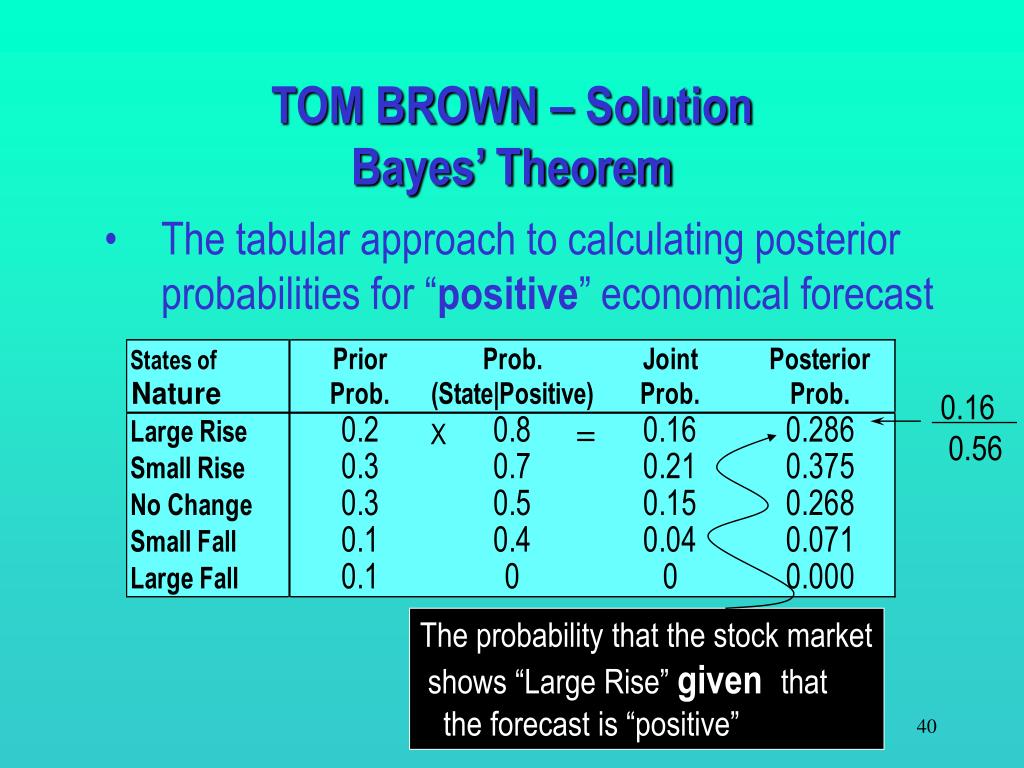 TOM BROWN – Solution
Bayes' Theorem

• The tabular approach to calculating posterior probabilities for "**positive**" economical forecast

| States of Nature | Prior Prob. | | Prob. (State\|Positive) | | Joint Prob. | Posterior Prob. |
|---|---|---|---|---|---|---|
| Large Rise | 0.2 | X | 0.8 | = | 0.16 | 0.286 |
| Small Rise | 0.3 | | 0.7 | | 0.21 | 0.375 |
| No Change | 0.3 | | 0.5 | | 0.15 | 0.268 |
| Small Fall | 0.1 | | 0.4 | | 0.04 | 0.071 |
| Large Fall | 0.1 | | 0 | | 0 | 0.000 |

$\frac{0.16}{0.56}$

The probability that the stock market shows "Large Rise" **given** that the forecast is "positive"

40